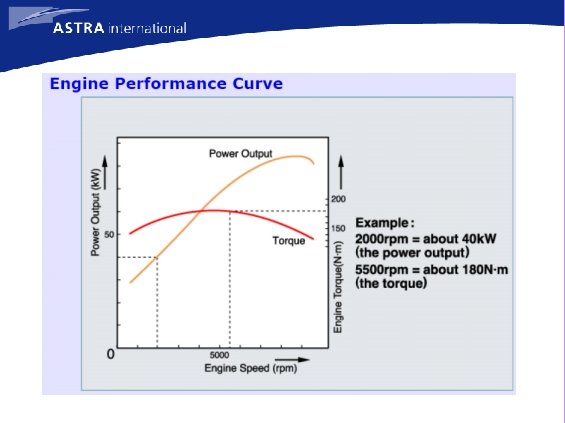 ASTRA international

Engine Performance Curve

Power Output (kW)

50

0

Power Output

Torque

200

150

Engine Torque(N·m)

5000

Engine Speed (rpm)

Example:
2000rpm = about 40kW (the power output)
5500rpm = about 180N·m (the torque)